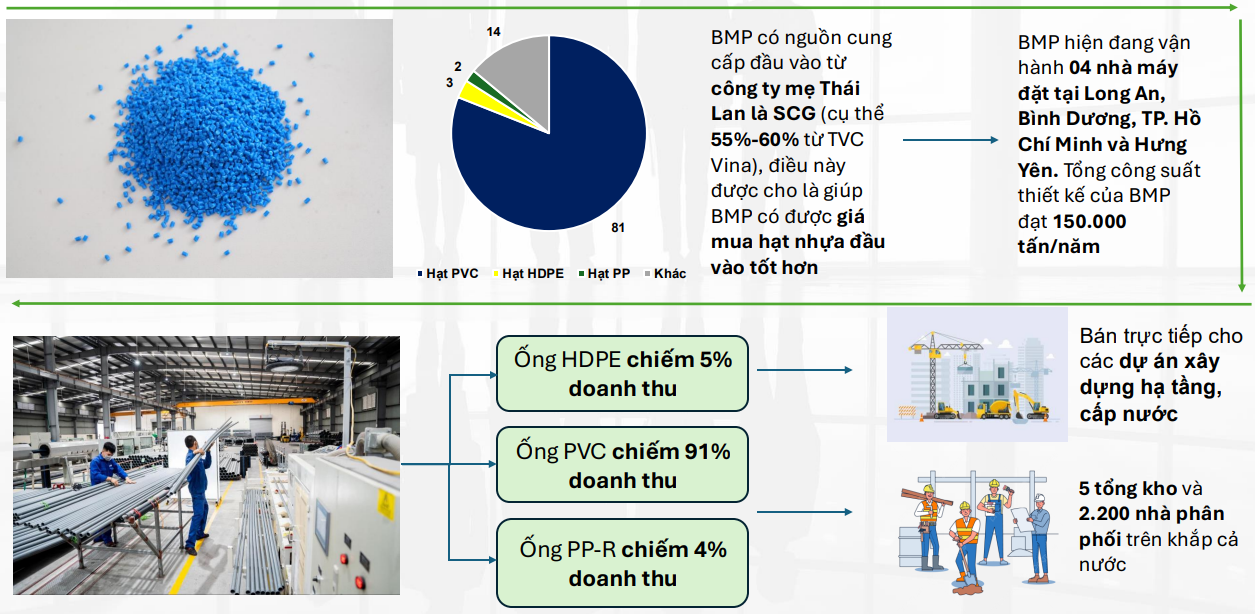 14

2

3

81

Hạt PVC   Hạt HDPE   Hạt PP   Khác

BMP có nguồn cung cấp đầu vào từ công ty mẹ Thái Lan là SCG (cụ thể 55%-60% từ TVC Vina), điều này được cho là giúp BMP có được giá mua hạt nhựa đầu vào tốt hơn

BMP hiện đang vận hành 04 nhà máy đặt tại Long An, Bình Dương, TP. Hồ Chí Minh và Hưng Yên. Tổng công suất thiết kế của BMP đạt 150.000 tấn/năm

Ống HDPE chiếm 5% doanh thu

Ống PVC chiếm 91% doanh thu

Ống PP-R chiếm 4% doanh thu

Bán trực tiếp cho các dự án xây dựng hạ tầng, cấp nước

5 tổng kho và 2.200 nhà phân phối trên khắp cả nước